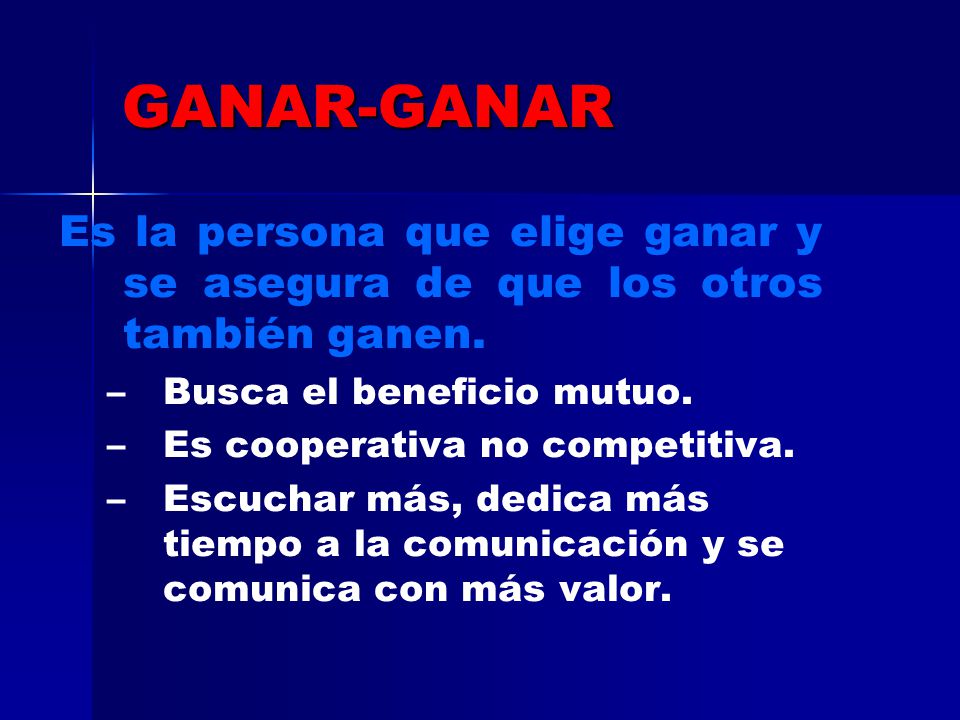 GANAR-GANAR

Es la persona que elige ganar y se asegura de que los otros también ganen.

– Busca el beneficio mutuo.
– Es cooperativa no competitiva.
– Escuchar más, dedica más tiempo a la comunicación y se comunica con más valor.